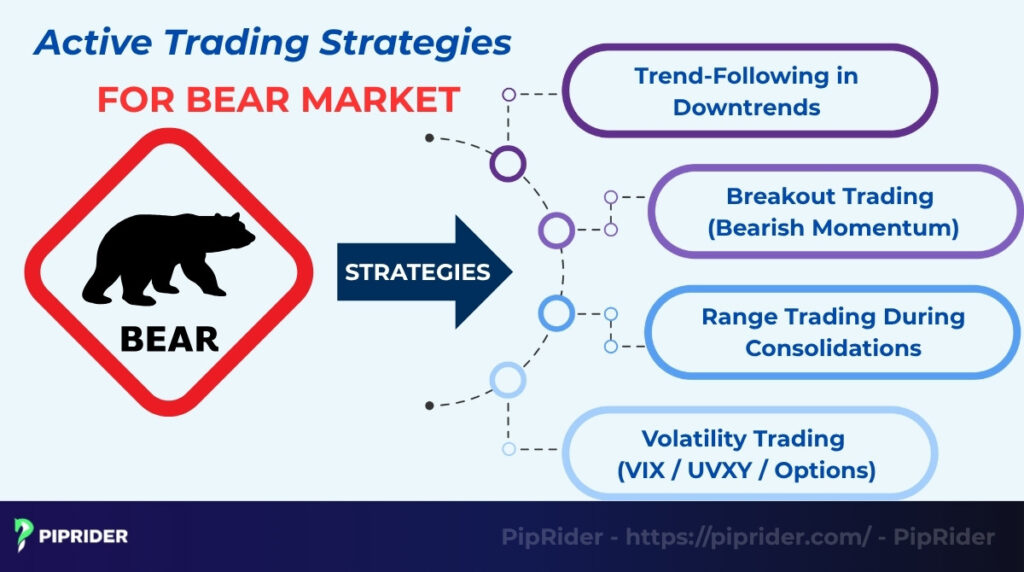 Active Trading Strategies

FOR BEAR MARKET

BEAR

STRATEGIES

Trend-Following in Downtrends

Breakout Trading (Bearish Momentum)

Range Trading During Consolidations

Volatility Trading (VIX / UVXY / Options)

PIPRIDER

PipRider - https://piprider.com/ - PipRider